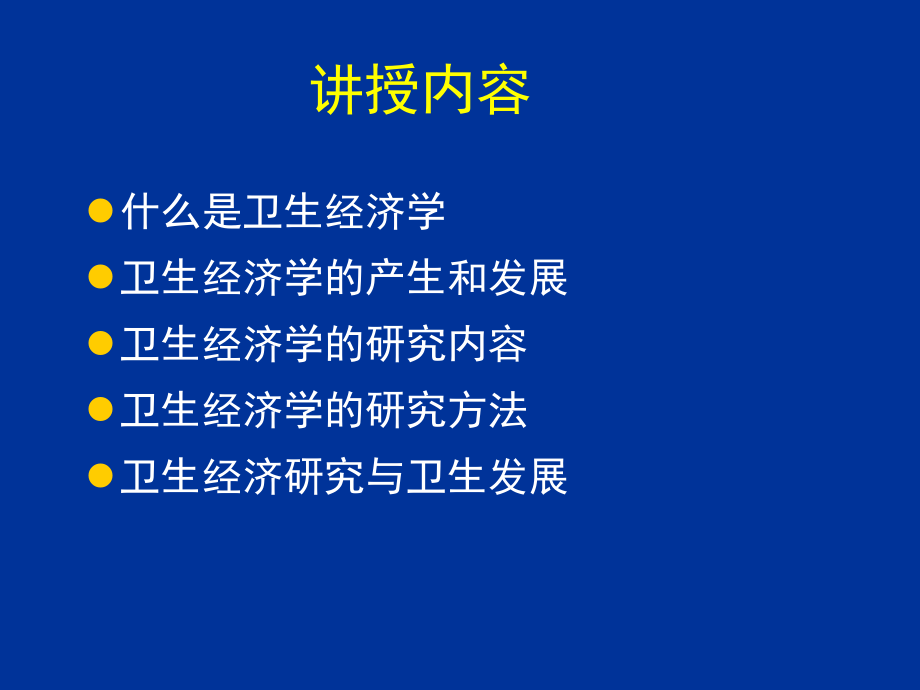 讲授内容

- 什么是卫生经济学
- 卫生经济学的产生和发展
- 卫生经济学的研究内容
- 卫生经济学的研究方法
- 卫生经济研究与卫生发展